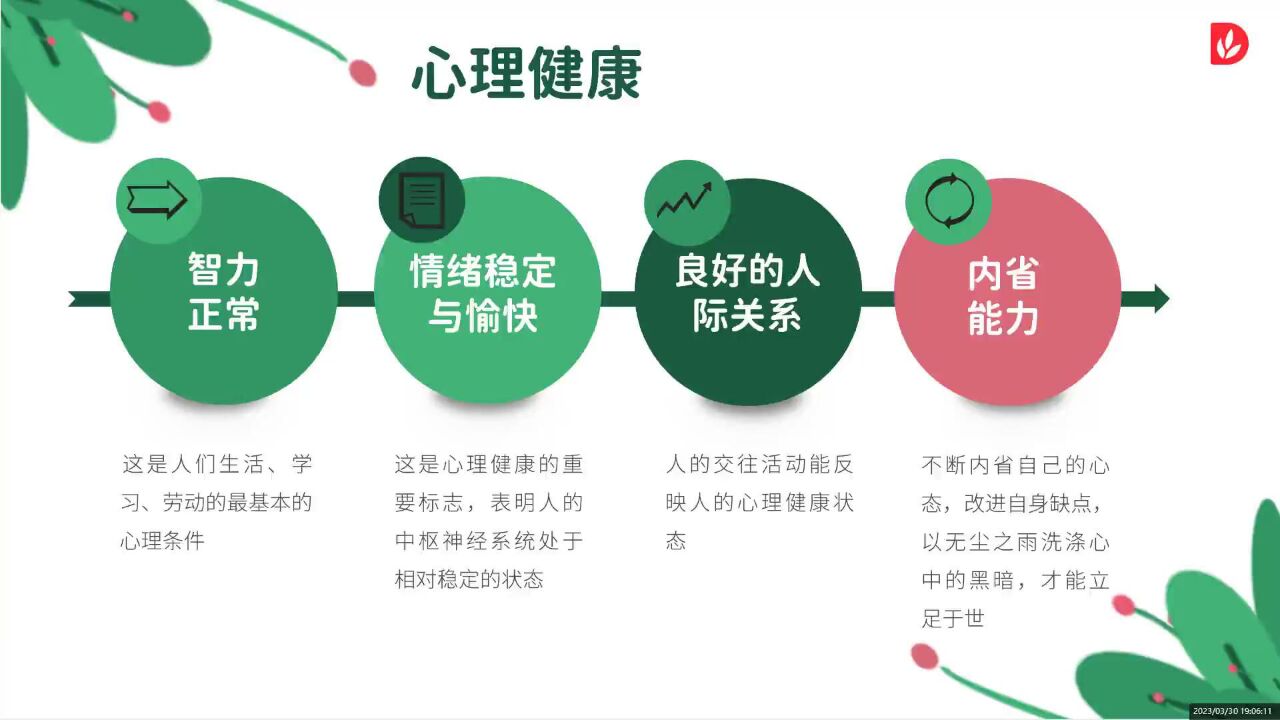 心理健康

智力正常

情绪稳定与愉快

良好的人际关系

内省能力

这是人们生活、学习、劳动的最基本的心理条件

这是心理健康的重要标志，表明人的中枢神经系统处于相对稳定的状态

人的交往活动能反映人的心理健康状态

不断内省自己的心态，改进自身缺点，以无尘之雨洗涤心中的黑暗，才能立足于世

2023/03/30 19:06:11